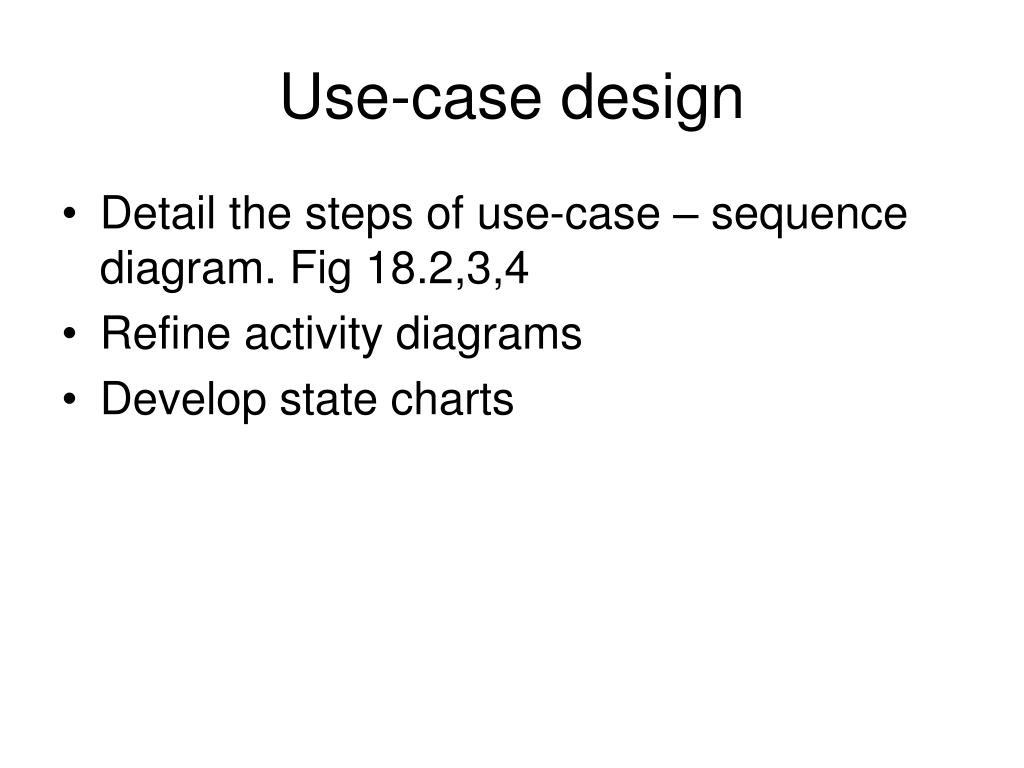 Use-case design

• Detail the steps of use-case – sequence diagram. Fig 18.2,3,4
• Refine activity diagrams
• Develop state charts